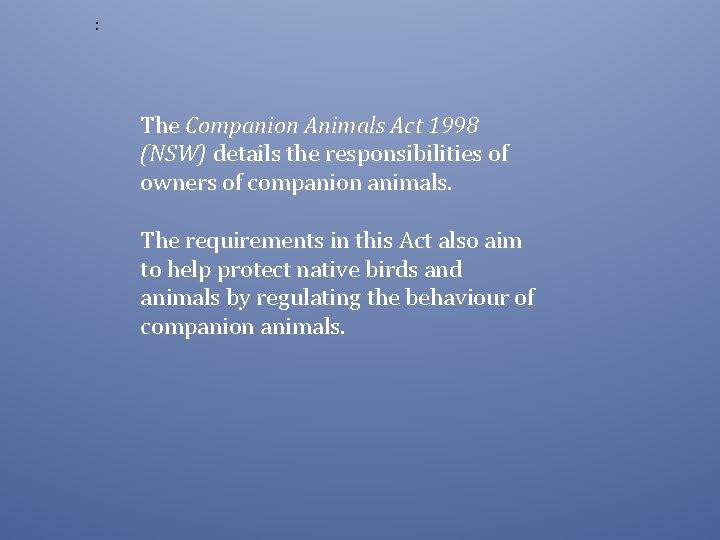 :

The Companion Animals Act 1998 (NSW) details the responsibilities of owners of companion animals.

The requirements in this Act also aim to help protect native birds and animals by regulating the behaviour of companion animals.